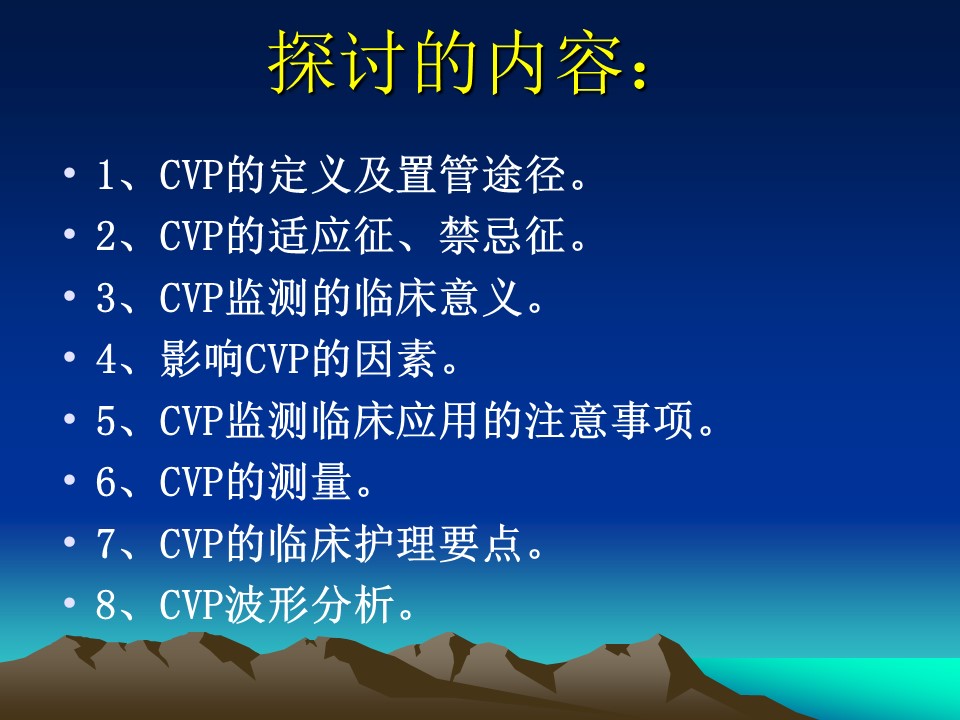 探讨的内容：

• 1、CVP的定义及置管途径。
• 2、CVP的适应征、禁忌征。
• 3、CVP监测的临床意义。
• 4、影响CVP的因素。
• 5、CVP监测临床应用的注意事项。
• 6、CVP的测量。
• 7、CVP的临床护理要点。
• 8、CVP波形分析。